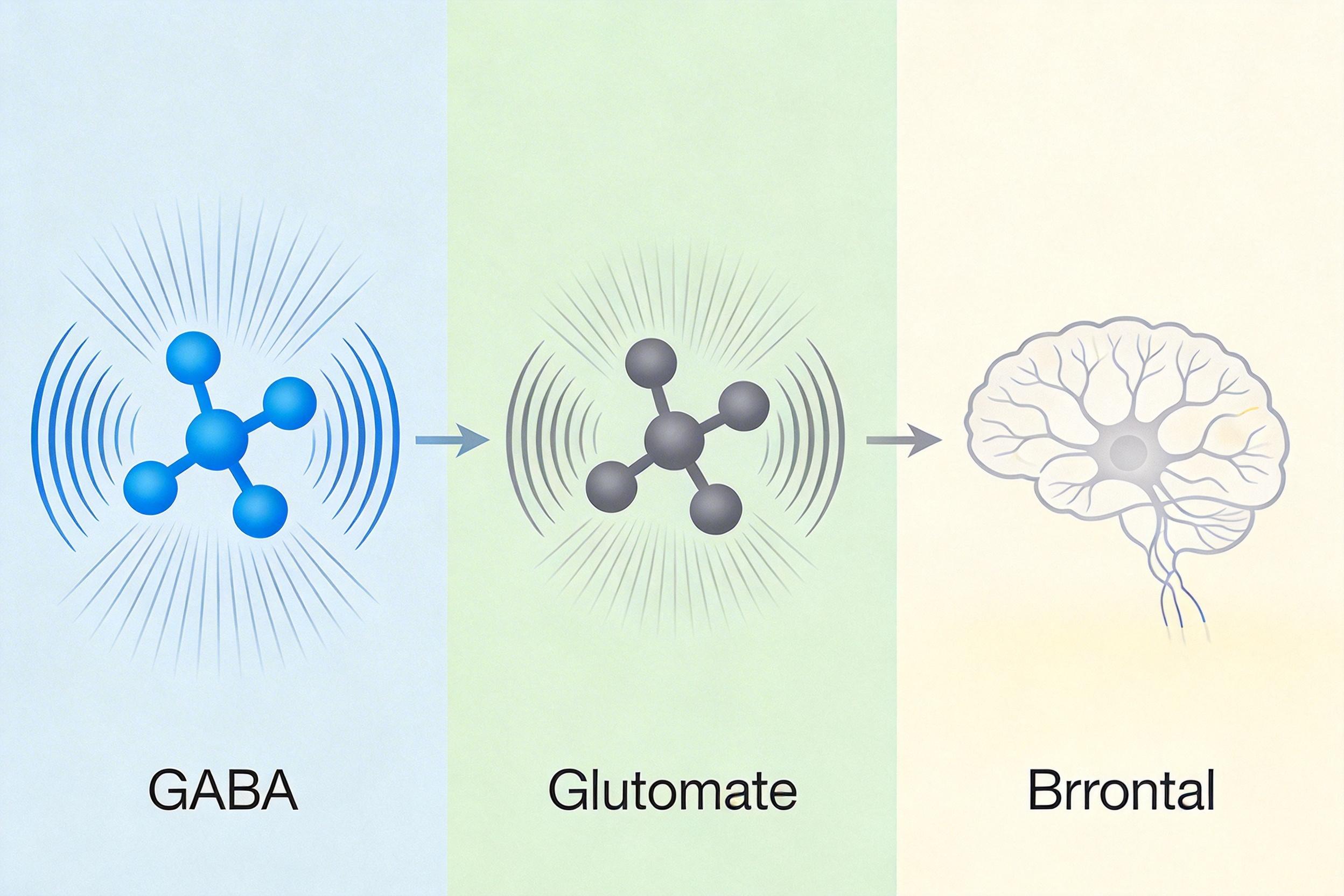 GABA

Glutomate

Brrontal